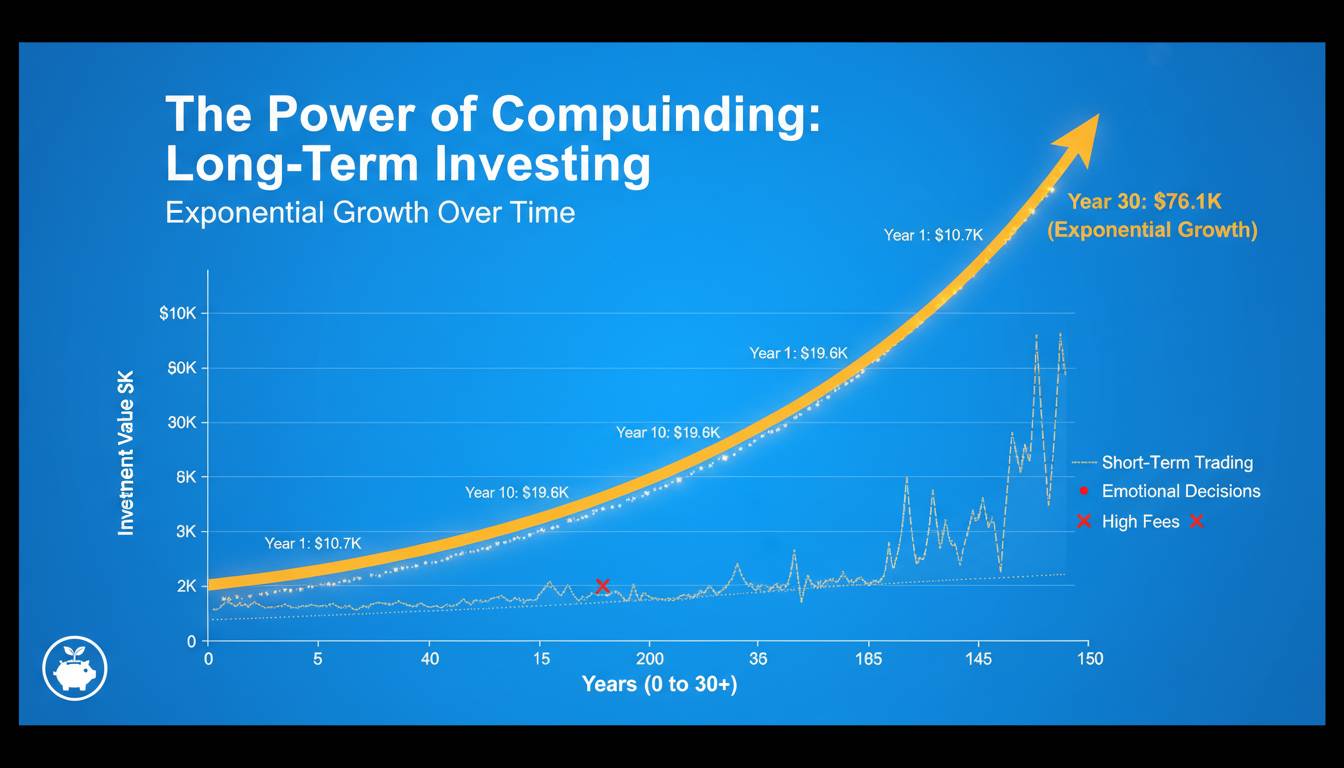 The Power of Compuinding: Long-Term Investing

Exponential Growth Over Time

Year 30: $76.1K
(Exponential Growth)

Year 1: $10.7K

Year 1: $19.6K

Year 10: $19.6K

Year 10: $19.6K

Year 1: $10.7K

Invetment Value $K

$10K
50K
30K
8K
3K
2K
0

0
5
40
15
200
36
185
145
150

Years (0 to 30+)

Short-Term Trading
Emotional Decisions
High Fees